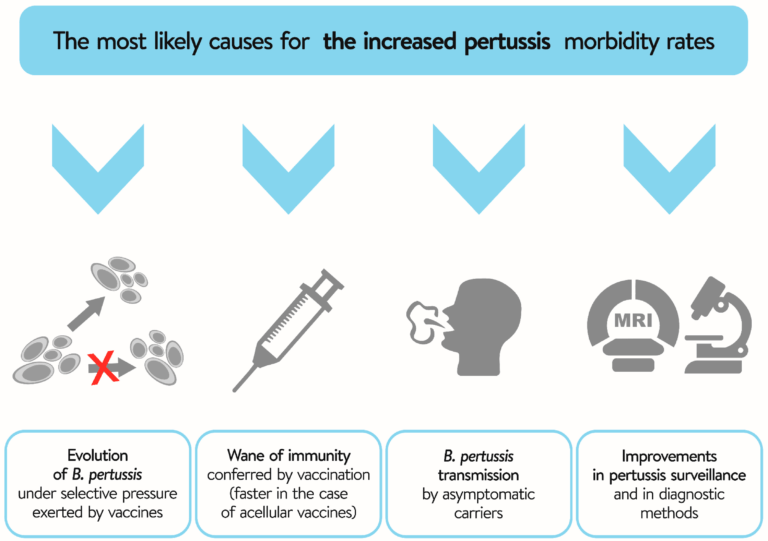 The most likely causes for the increased pertussis morbidity rates

MRI

Evolution of B. pertussis under selective pressure exerted by vaccines

Wane of immunity conferred by vaccination (faster in the case of acellular vaccines)

B. pertussis transmission by asymptomatic carriers

Improvements in pertussis surveillance and in diagnostic methods